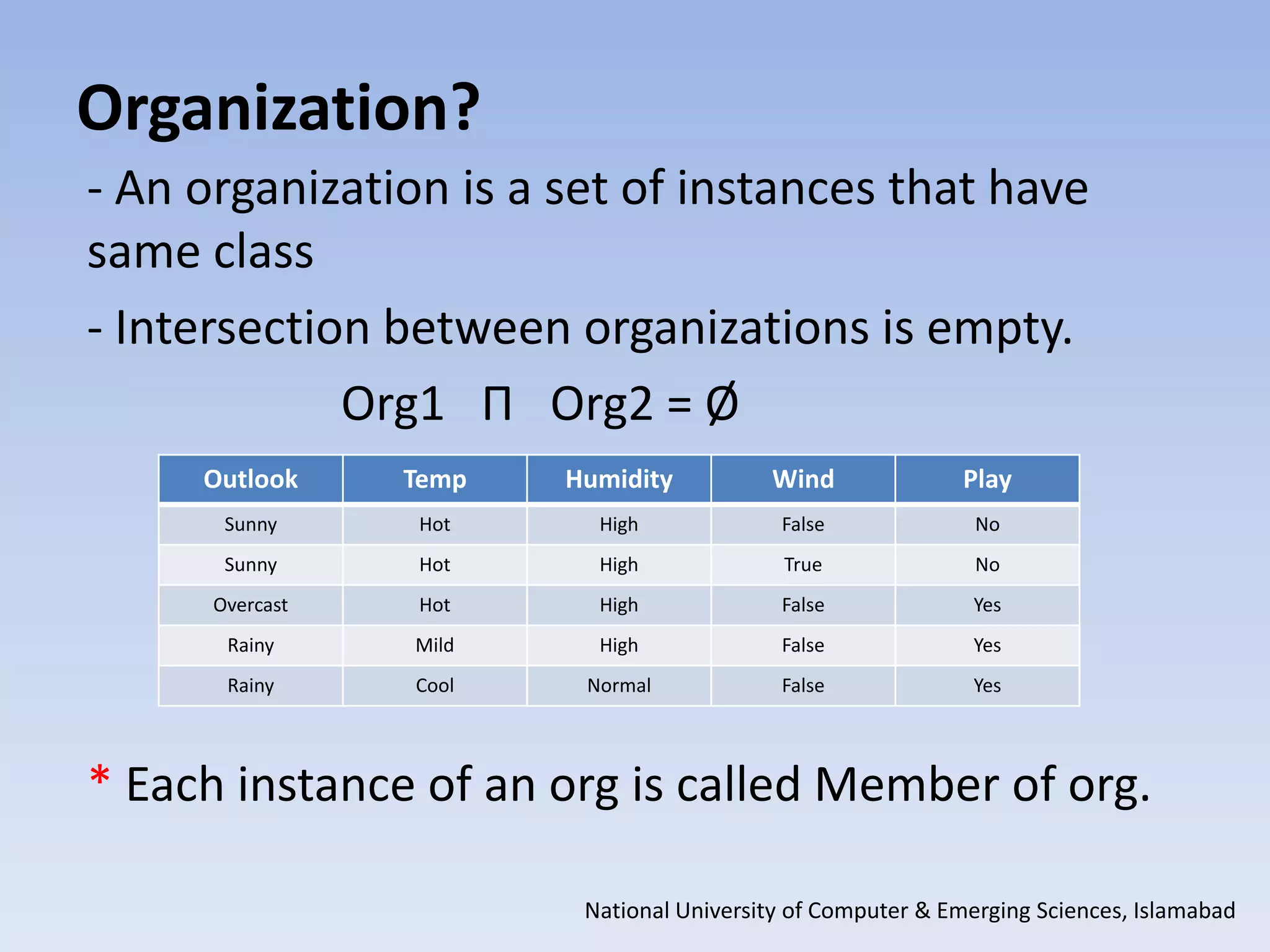 Organization?

- An organization is a set of instances that have same class

- Intersection between organizations is empty.

Org1 Π Org2 = Ø

| Outlook | Temp | Humidity | Wind | Play |
|---|---|---|---|---|
| Sunny | Hot | High | False | No |
| Sunny | Hot | High | True | No |
| Overcast | Hot | High | False | Yes |
| Rainy | Mild | High | False | Yes |
| Rainy | Cool | Normal | False | Yes |

* Each instance of an org is called Member of org.

National University of Computer & Emerging Sciences, Islamabad